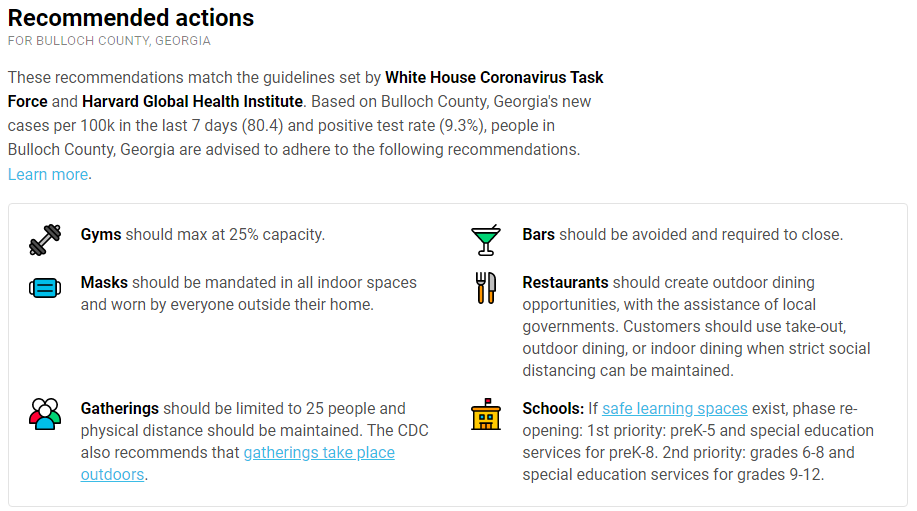 Recommended actions
FOR BULLOCH COUNTY, GEORGIA

These recommendations match the guidelines set by White House Coronavirus Task Force and Harvard Global Health Institute. Based on Bulloch County, Georgia's new cases per 100k in the last 7 days (80.4) and positive test rate (9.3%), people in Bulloch County, Georgia are advised to adhere to the following recommendations. Learn more.

Gyms should max at 25% capacity.

Masks should be mandated in all indoor spaces and worn by everyone outside their home.

Gatherings should be limited to 25 people and physical distance should be maintained. The CDC also recommends that gatherings take place outdoors.

Bars should be avoided and required to close.

Restaurants should create outdoor dining opportunities, with the assistance of local governments. Customers should use take-out, outdoor dining, or indoor dining when strict social distancing can be maintained.

Schools: If safe learning spaces exist, phase re-opening: 1st priority: preK-5 and special education services for preK-8. 2nd priority: grades 6-8 and special education services for grades 9-12.